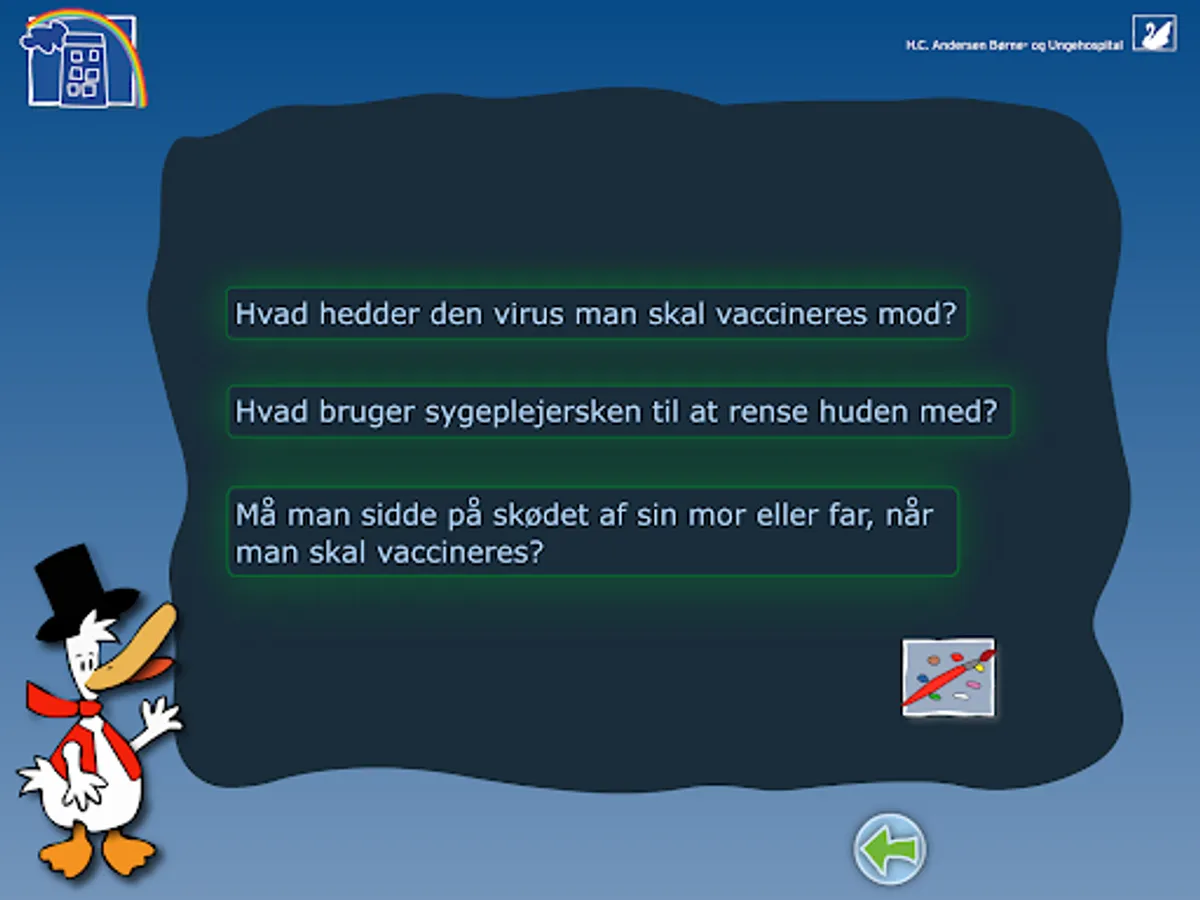 H.C. Andersen Børne- og Ungehospital

Hvad hedder den virus man skal vaccineres mod?

Hvad bruger sygeplejersken til at rense huden med?

Må man sidde på skødet af sin mor eller far, når man skal vaccineres?